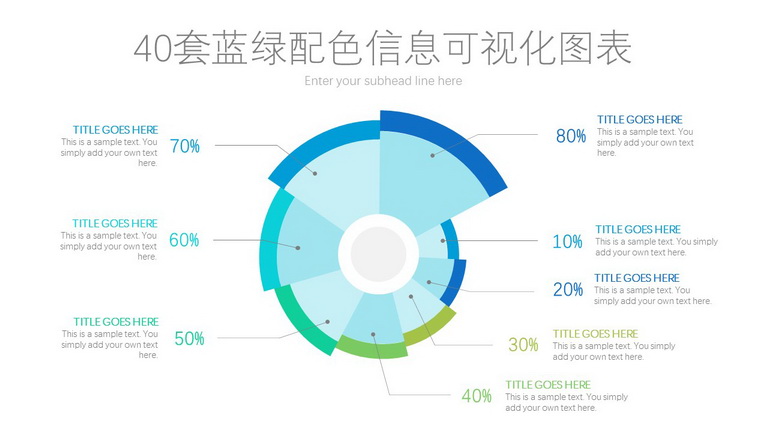 40套蓝绿配色信息可视化图表

Enter your subhead line here

TITLE GOES HERE
This is a sample text. You simply add your own text here.

70%

TITLE GOES HERE
This is a sample text. You simply add your own text here.

60%

TITLE GOES HERE
This is a sample text. You simply add your own text here.

50%

80%

TITLE GOES HERE
This is a sample text. You simply add your own text here.

10%

TITLE GOES HERE
This is a sample text. You simply add your own text here.

20%

TITLE GOES HERE
This is a sample text. You simply add your own text here.

30%

TITLE GOES HERE
This is a sample text. You simply add your own text here.

40%

TITLE GOES HERE
This is a sample text. You simply add your own text here.